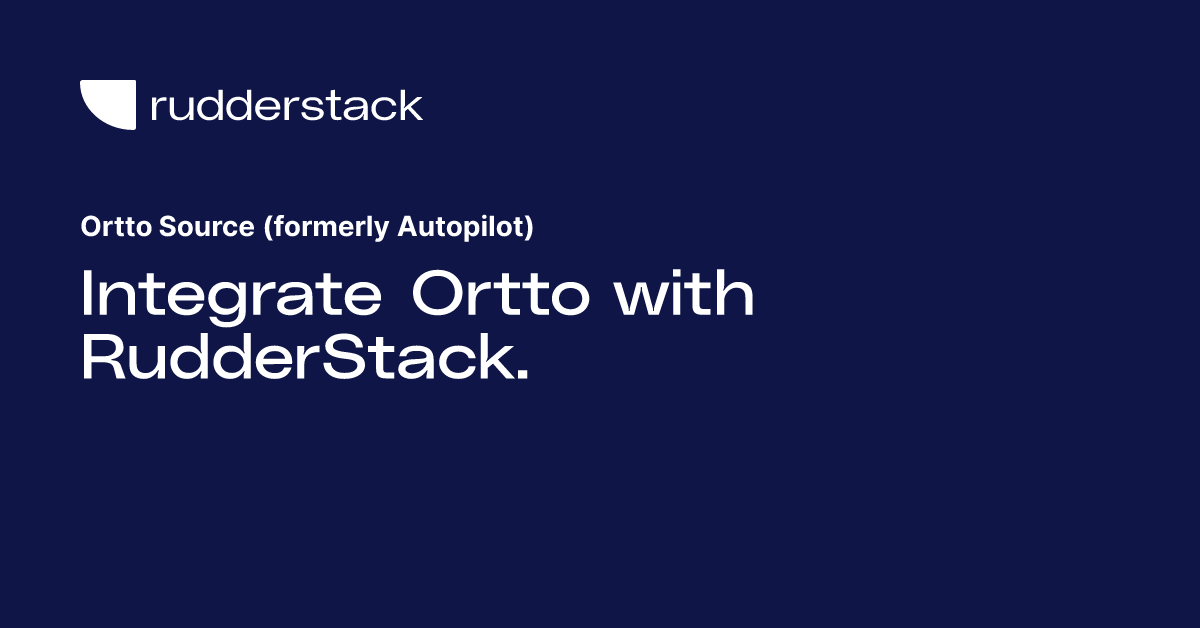 rudderstack

Ortto Source (formerly Autopilot)

Integrate Ortto with RudderStack.